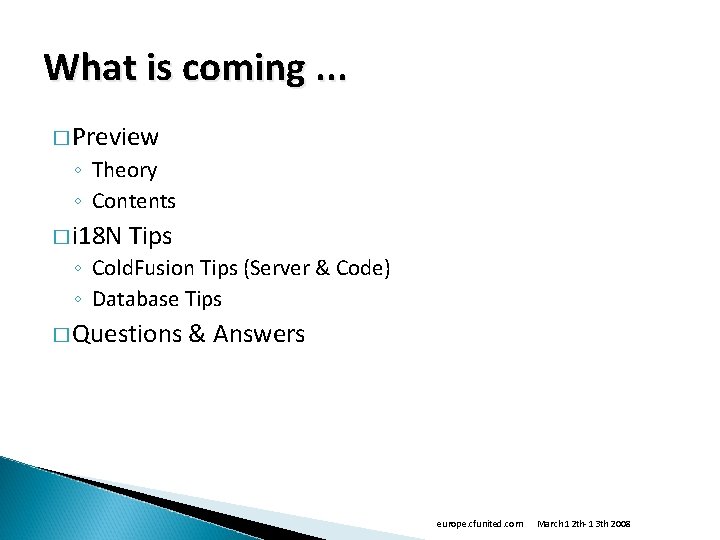 What is coming ...

□ Preview
◦ Theory
◦ Contents

□ i18N Tips
◦ ColdFusion Tips (Server & Code)
◦ Database Tips

□ Questions & Answers

europe.cfunited.com March 12th-13th 2008